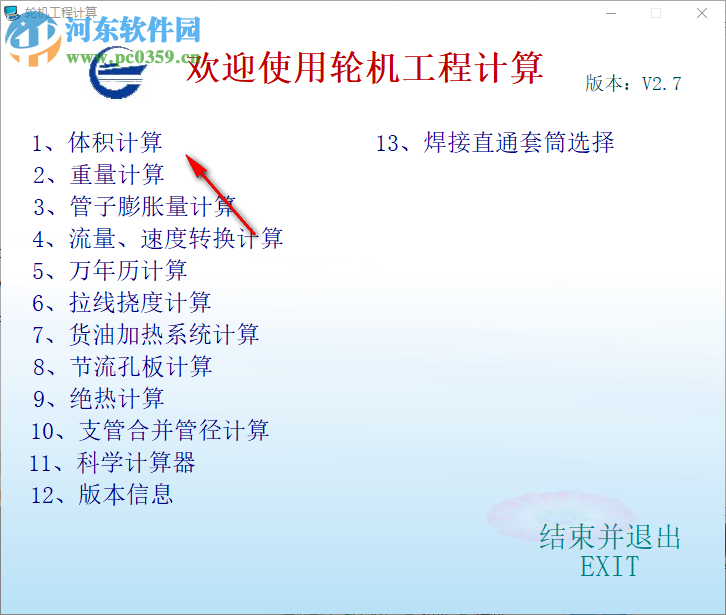 轮机工程计算

河东软件园
www.pc0359.cn

欢迎使用轮机工程计算

版本：V2.7

1、体积计算
2、重量计算
3、管子膨胀量计算
4、流量、速度转换计算
5、万年历计算
6、拉线挠度计算
7、货油加热系统计算
8、节流孔板计算
9、绝热计算
10、支管合并管径计算
11、科学计算器
12、版本信息

13、焊接直通套筒选择

结束并退出
EXIT